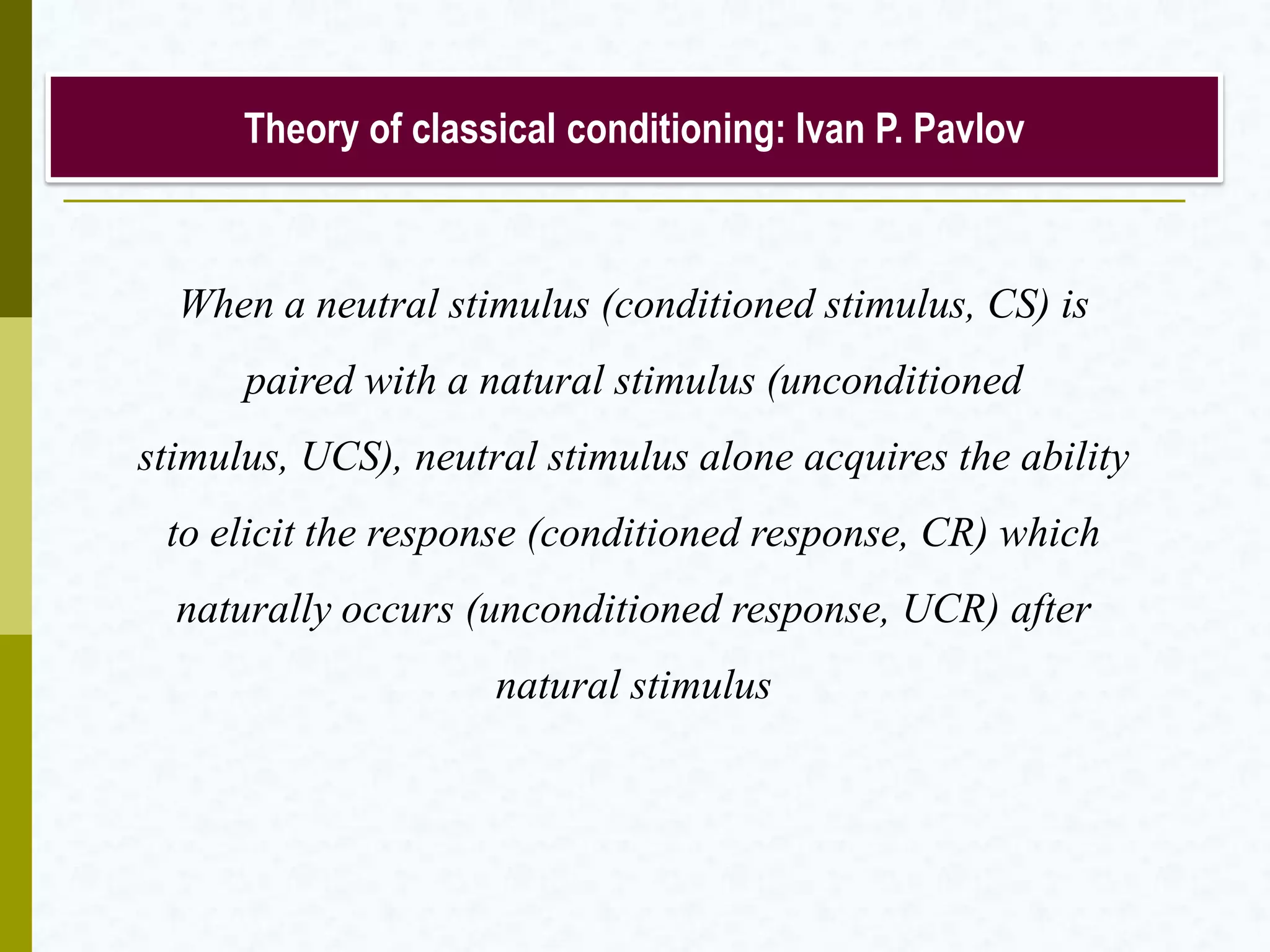 Theory of classical conditioning: Ivan P. Pavlov

When a neutral stimulus (conditioned stimulus, CS) is paired with a natural stimulus (unconditioned stimulus, UCS), neutral stimulus alone acquires the ability to elicit the response (conditioned response, CR) which naturally occurs (unconditioned response, UCR) after natural stimulus